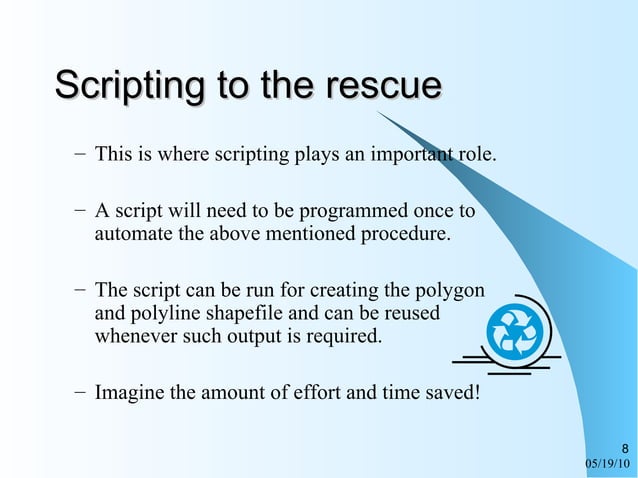 Scripting to the rescue

– This is where scripting plays an important role.

– A script will need to be programmed once to automate the above mentioned procedure.

– The script can be run for creating the polygon and polyline shapefile and can be reused whenever such output is required.

– Imagine the amount of effort and time saved!

8

05/19/10